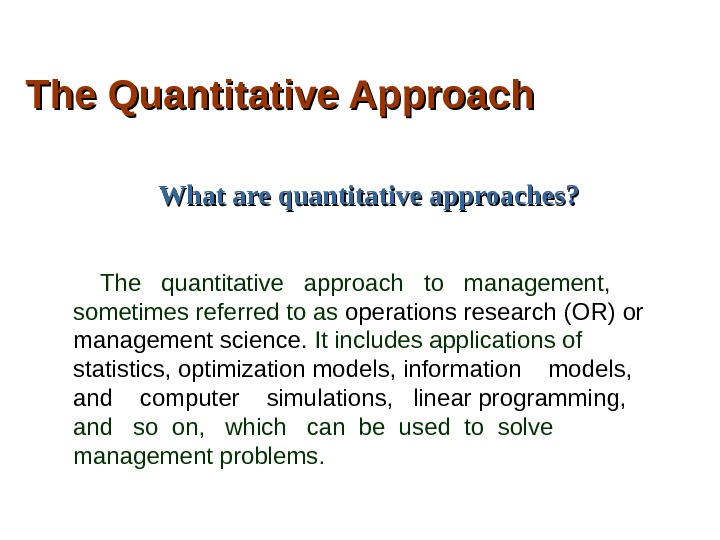 The Quantitative Approach

What are quantitative approaches?

The quantitative approach to management, sometimes referred to as operations research (OR) or management science. It includes applications of statistics, optimization models, information models, and computer simulations, linear programming, and so on, which can be used to solve management problems.